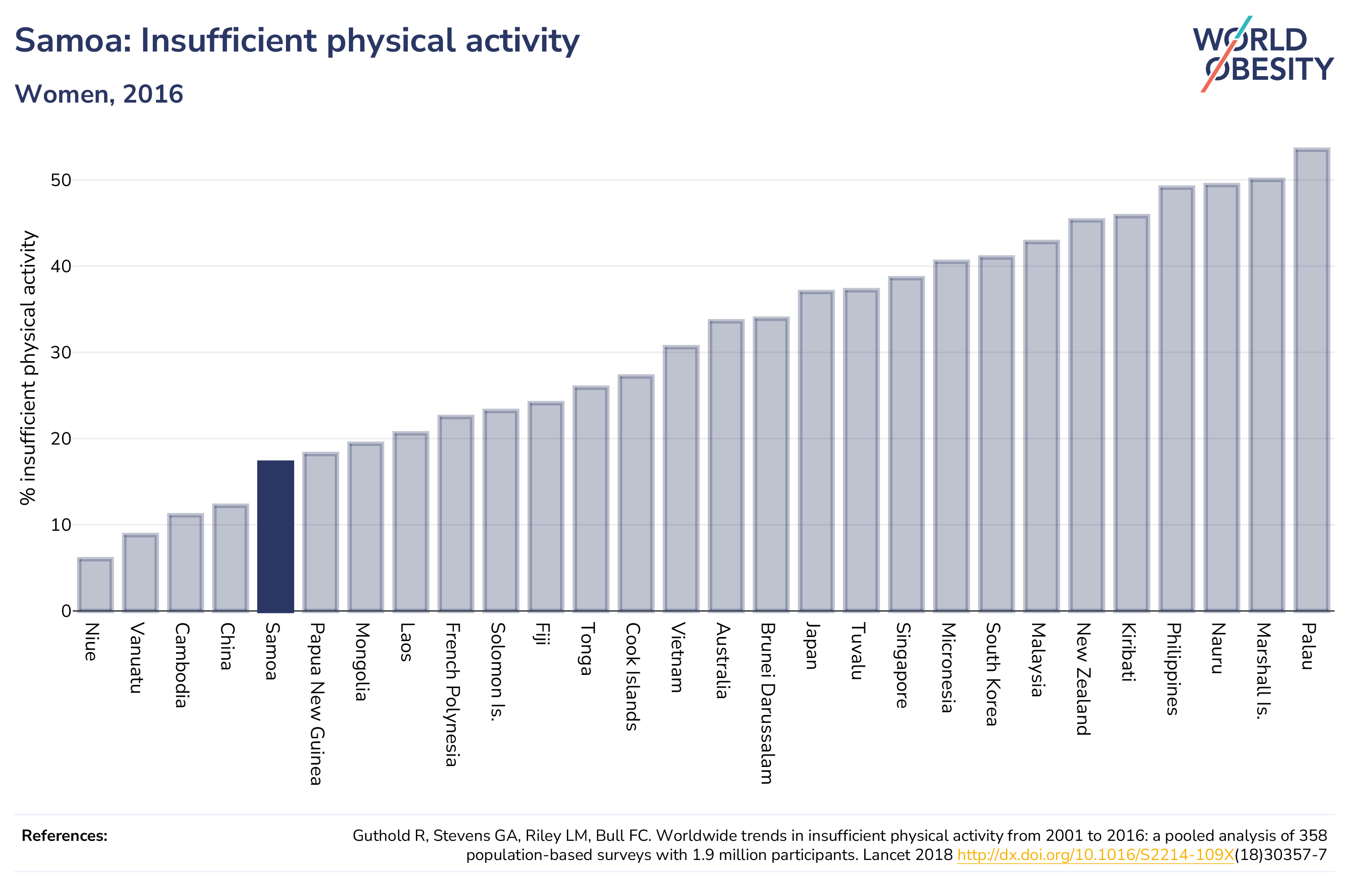 Samoa: Insufficient physical activity

Women, 2016

WORLD OBESITY

% insufficient physical activity

50
40
30
20
10
0

Niue
Vanuatu
Cambodia
China
Samoa
Papua New Guinea
Mongolia
Laos
French Polynesia
Solomon Is.
Fiji
Tonga
Cook Islands
Vietnam
Australia
Brunei Darussalam
Japan
Tuvalu
Singapore
Micronesia
South Korea
Malaysia
New Zealand
Kiribati
Philippines
Nauru
Marshall Is.
Palau

References:

Guthold R, Stevens GA, Riley LM, Bull FC. Worldwide trends in insufficient physical activity from 2001 to 2016: a pooled analysis of 358 population-based surveys with 1.9 million participants. Lancet 2018 http://dx.doi.org/10.1016/S2214-109X(18)30357-7